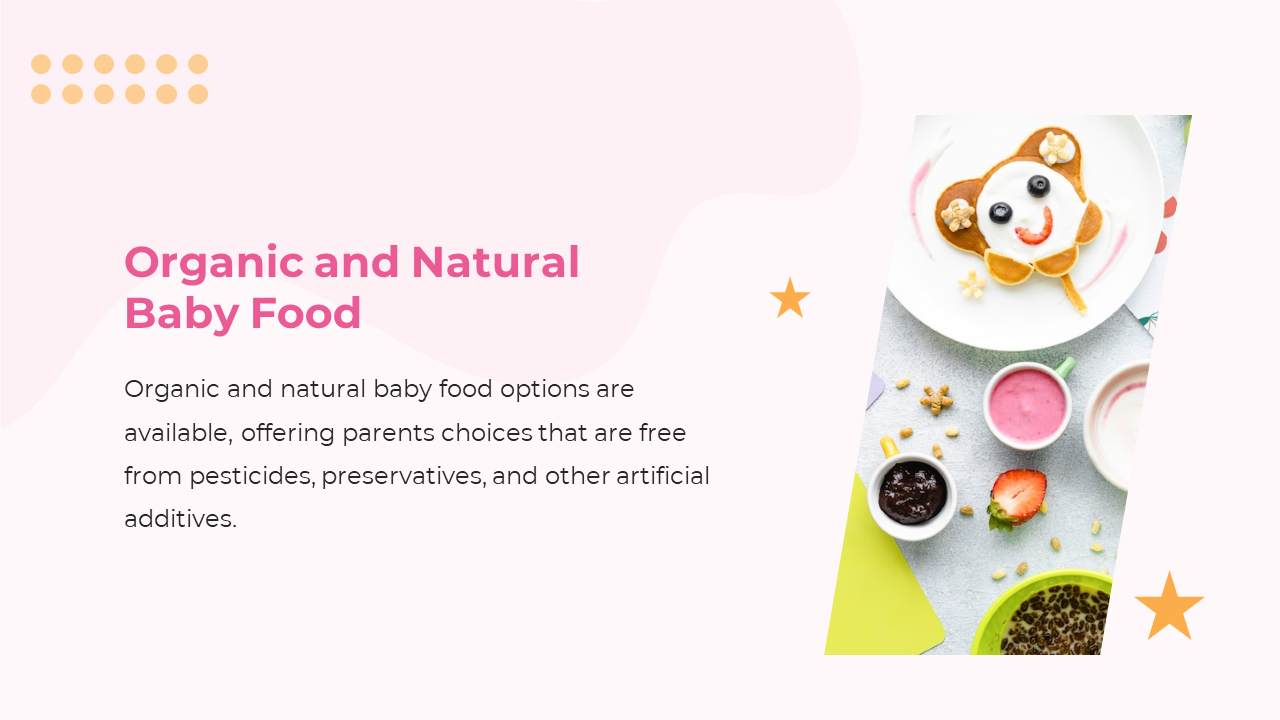 Organic and Natural Baby Food

Organic and natural baby food options are available, offering parents choices that are free from pesticides, preservatives, and other artificial additives.